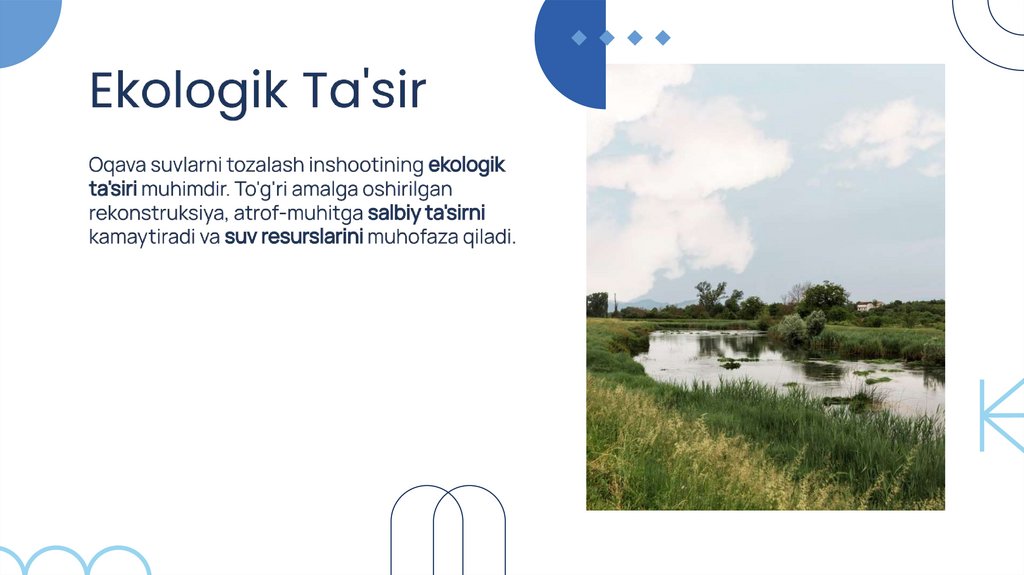 Ekologik Ta'sir

Oqava suvlarni tozalash inshootining ekologik ta'siri muhimdir. To'g'ri amalga oshirilgan rekonstruksiya, atrof-muhitga salbiy ta'sirni kamaytiradi va suv resurslarini muhofaza qiladi.